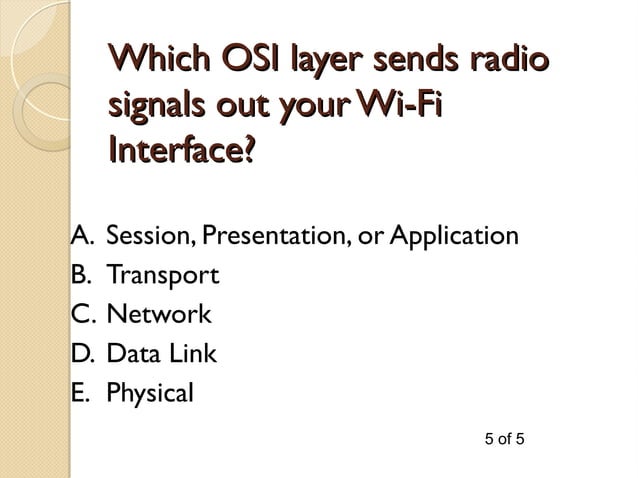 Which OSI layer sends radio signals out your Wi-Fi Interface?

A. Session, Presentation, or Application
B. Transport
C. Network
D. Data Link
E. Physical

5 of 5